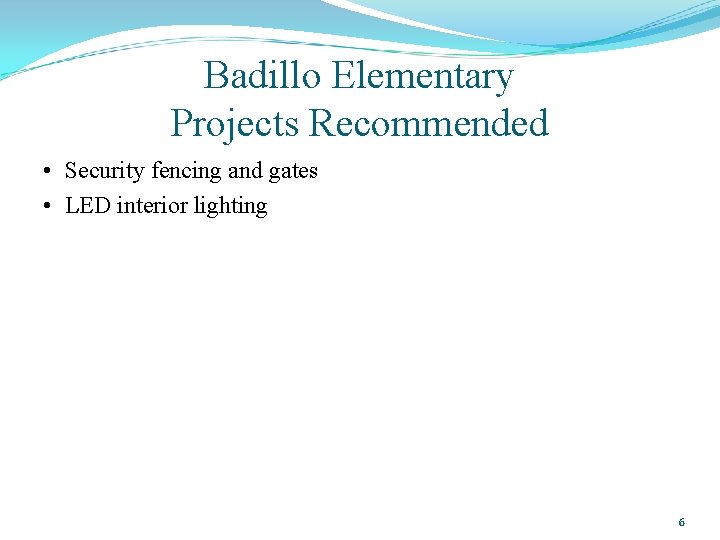 Badillo Elementary
Projects Recommended

• Security fencing and gates
• LED interior lighting

6